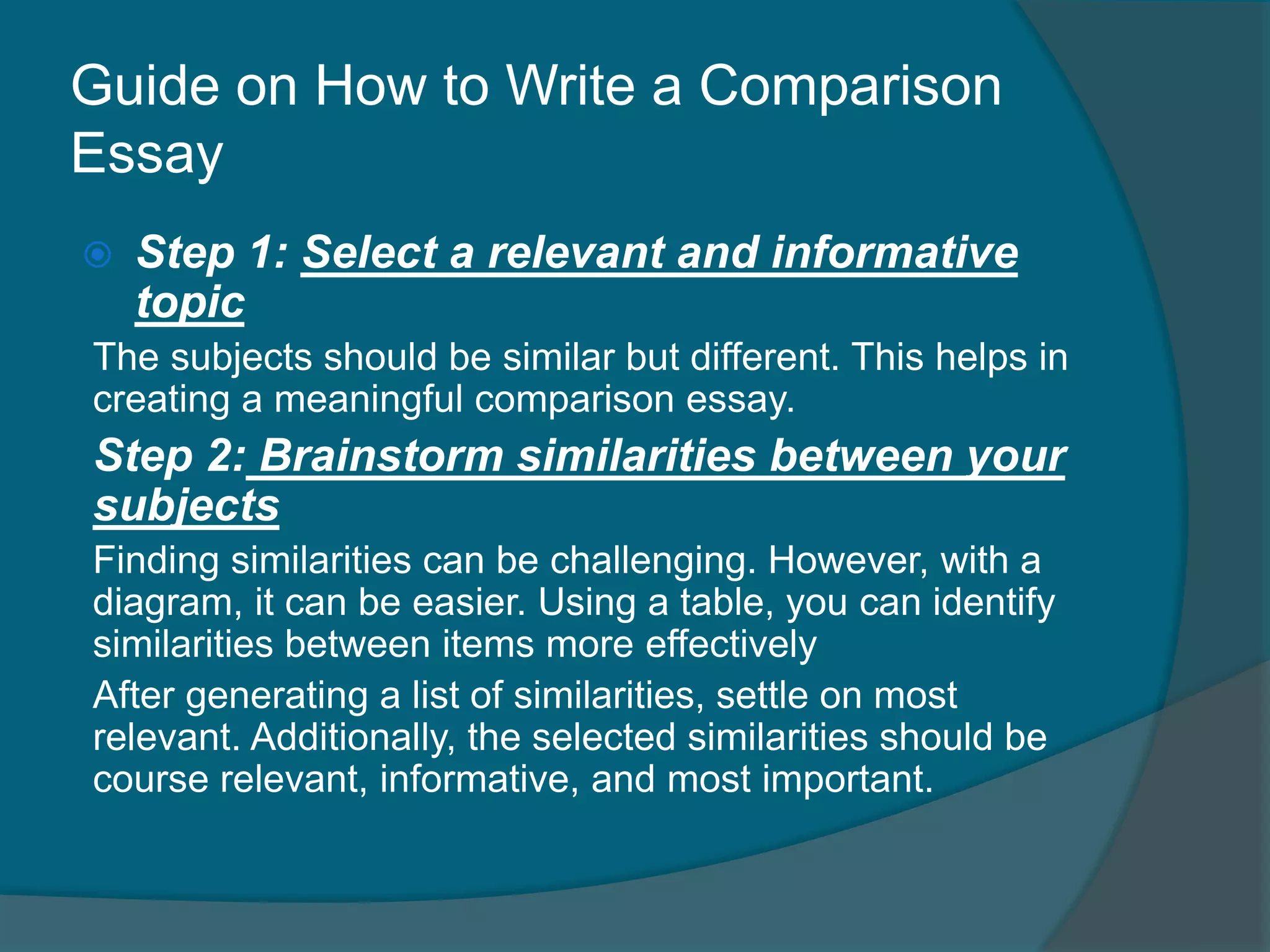 Guide on How to Write a Comparison Essay

Step 1: Select a relevant and informative topic

The subjects should be similar but different. This helps in creating a meaningful comparison essay.

Step 2: Brainstorm similarities between your subjects

Finding similarities can be challenging. However, with a diagram, it can be easier. Using a table, you can identify similarities between items more effectively

After generating a list of similarities, settle on most relevant. Additionally, the selected similarities should be course relevant, informative, and most important.